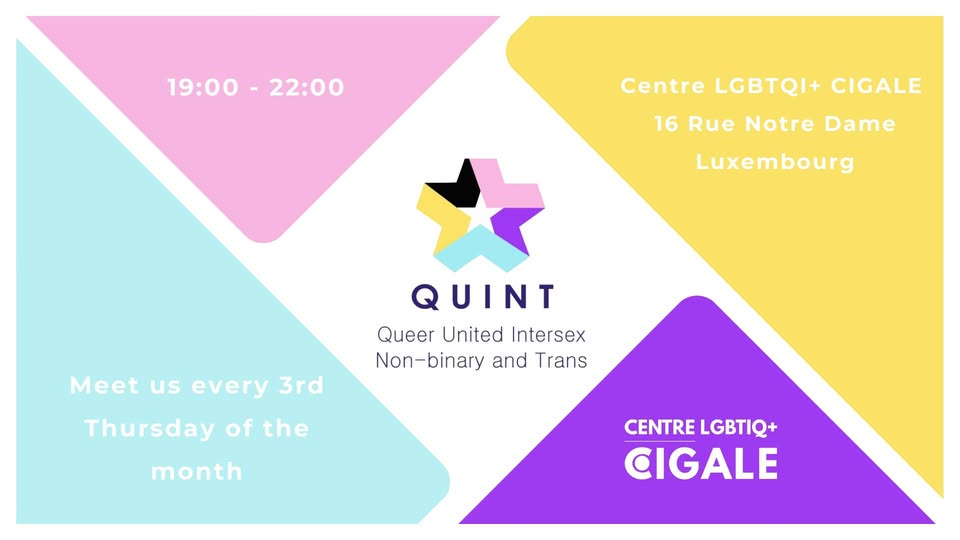 19:00 - 22:00

Centre LGBTQI+ CIGALE
16 Rue Notre Dame
Luxembourg

QUINT
Queer United Intersex
Non-binary and Trans

Meet us every 3rd
Thursday of the
month

CENTRE LGBTIQ+
CIGALE